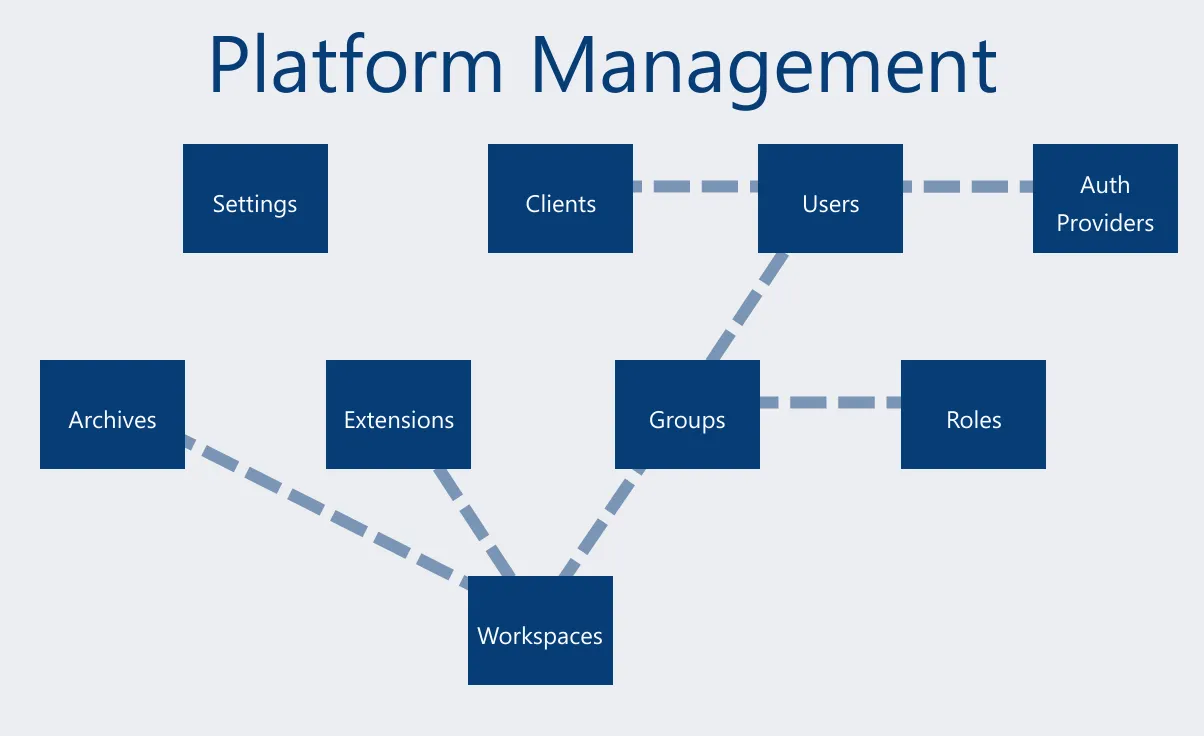 Platform Management

Settings

Clients

Users

Auth Providers

Archives

Extensions

Groups

Roles

Workspaces